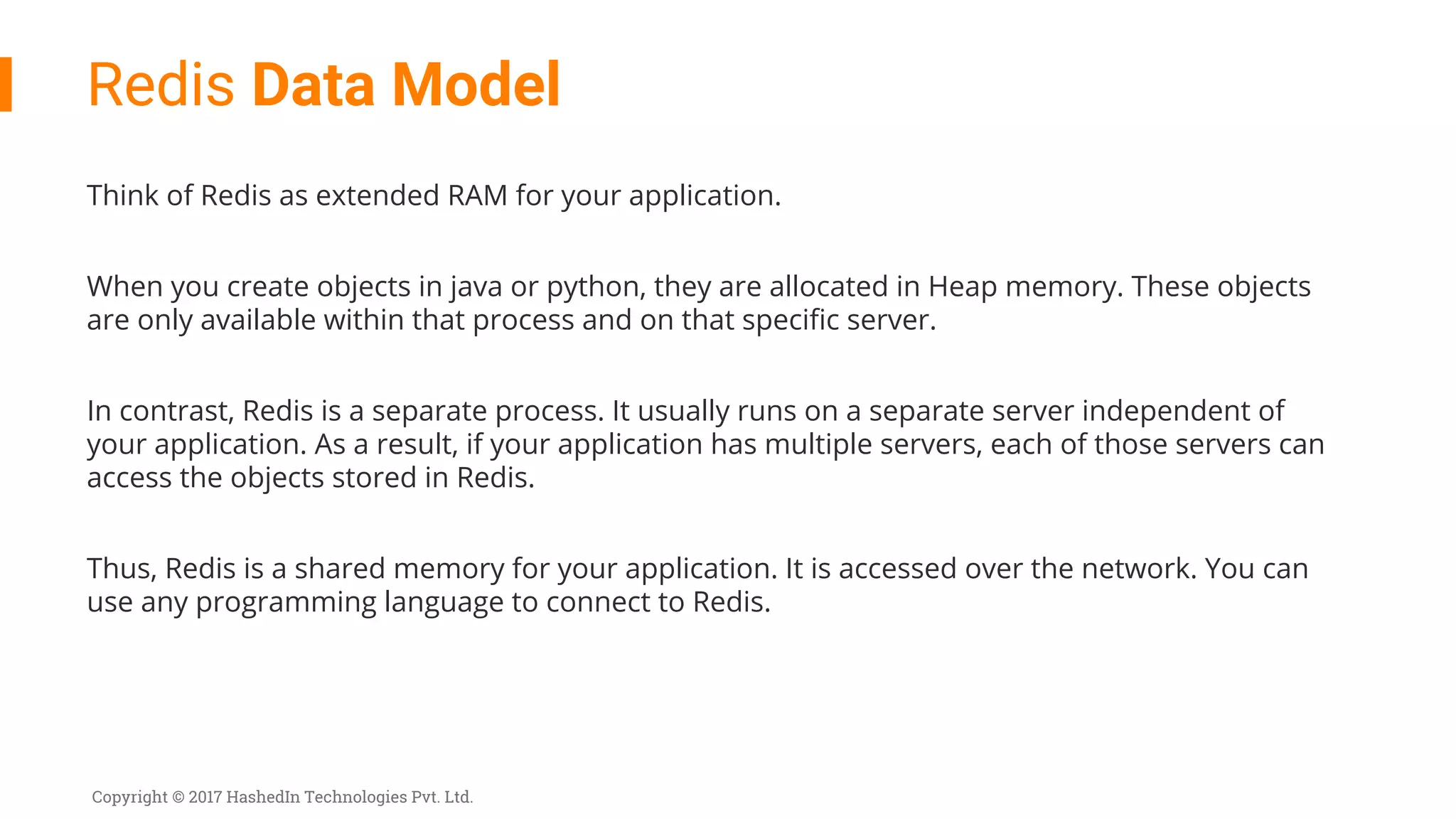 Redis Data Model

Think of Redis as extended RAM for your application.

When you create objects in java or python, they are allocated in Heap memory. These objects are only available within that process and on that specific server.

In contrast, Redis is a separate process. It usually runs on a separate server independent of your application. As a result, if your application has multiple servers, each of those servers can access the objects stored in Redis.

Thus, Redis is a shared memory for your application. It is accessed over the network. You can use any programming language to connect to Redis.

Copyright © 2017 HashedIn Technologies Pvt. Ltd.